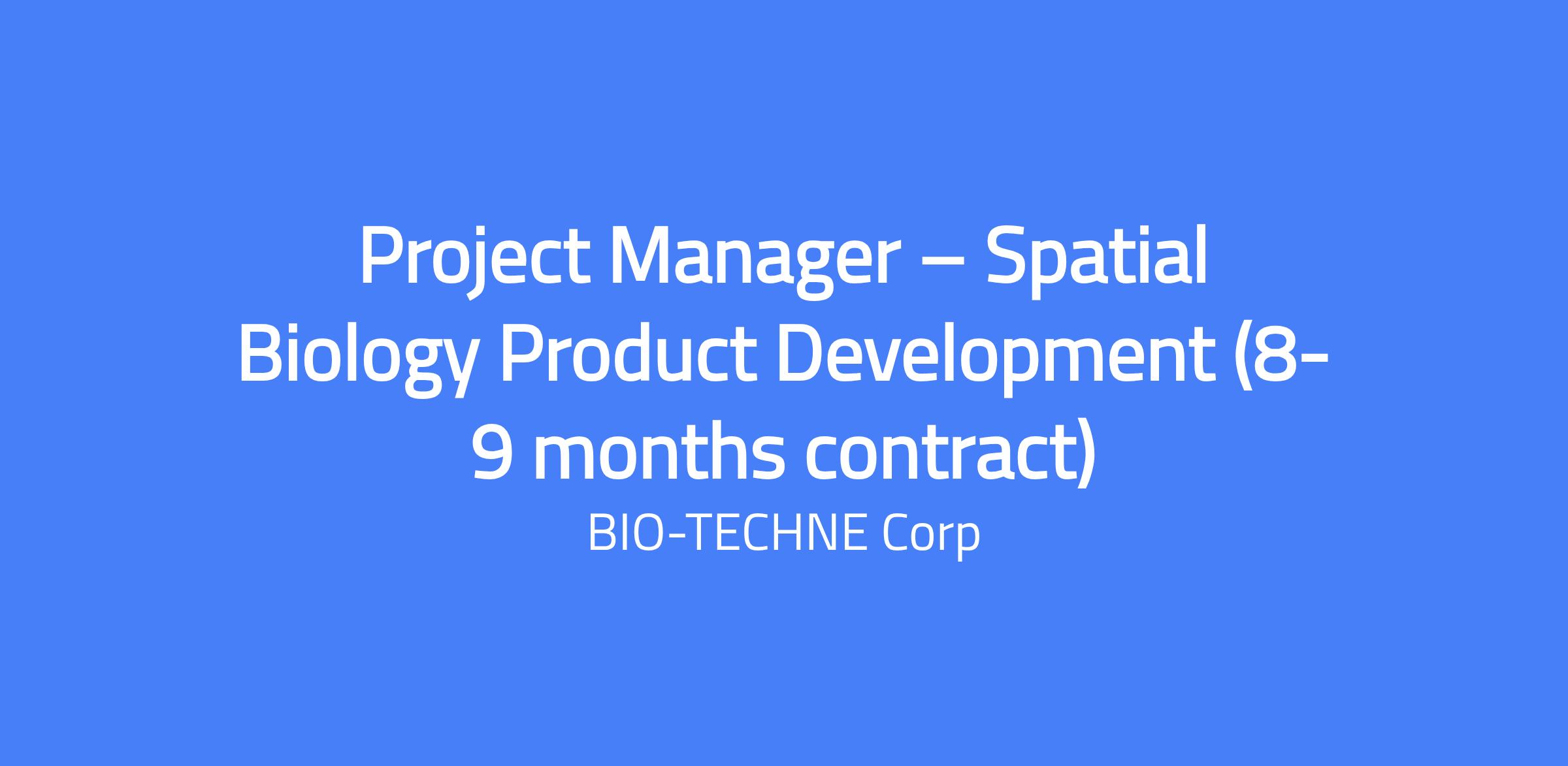 Project Manager – Spatial Biology Product Development (8-9 months contract)

BIO-TECHNE Corp